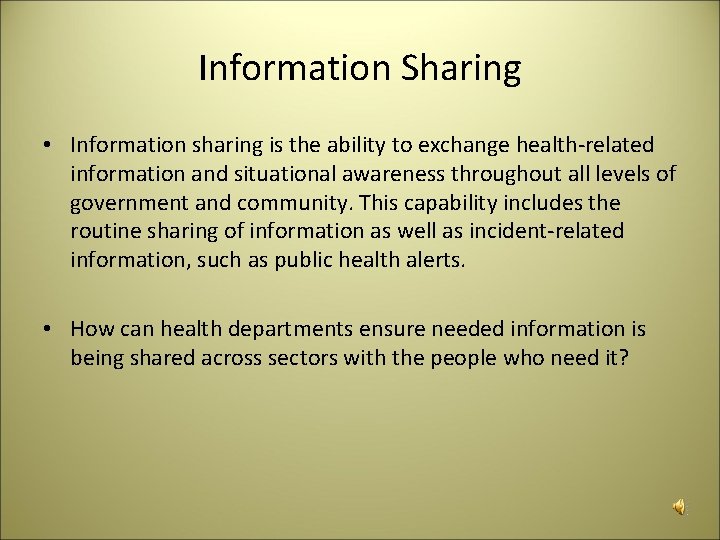 Information Sharing

• Information sharing is the ability to exchange health-related information and situational awareness throughout all levels of government and community. This capability includes the routine sharing of information as well as incident-related information, such as public health alerts.

• How can health departments ensure needed information is being shared across sectors with the people who need it?